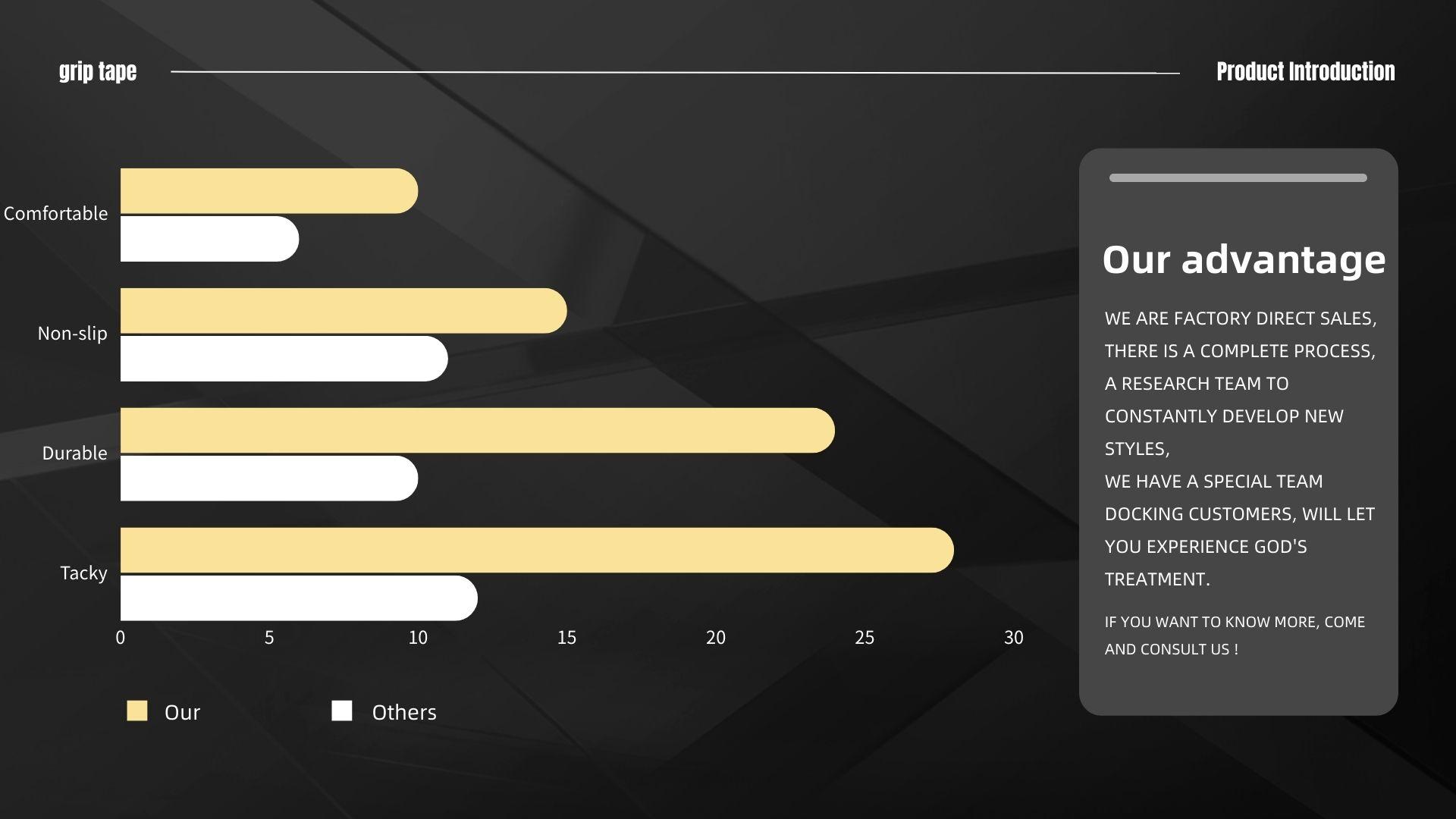 grip tape

Product Introduction

Comfortable
Non-slip
Durable
Tacky

0 5 10 15 20 25 30

Our Others

Our advantage

WE ARE FACTORY DIRECT SALES, THERE IS A COMPLETE PROCESS, A RESEARCH TEAM TO CONSTANTLY DEVELOP NEW STYLES,
WE HAVE A SPECIAL TEAM DOCKING CUSTOMERS, WILL LET YOU EXPERIENCE GOD'S TREATMENT.

IF YOU WANT TO KNOW MORE, COME AND CONSULT US !